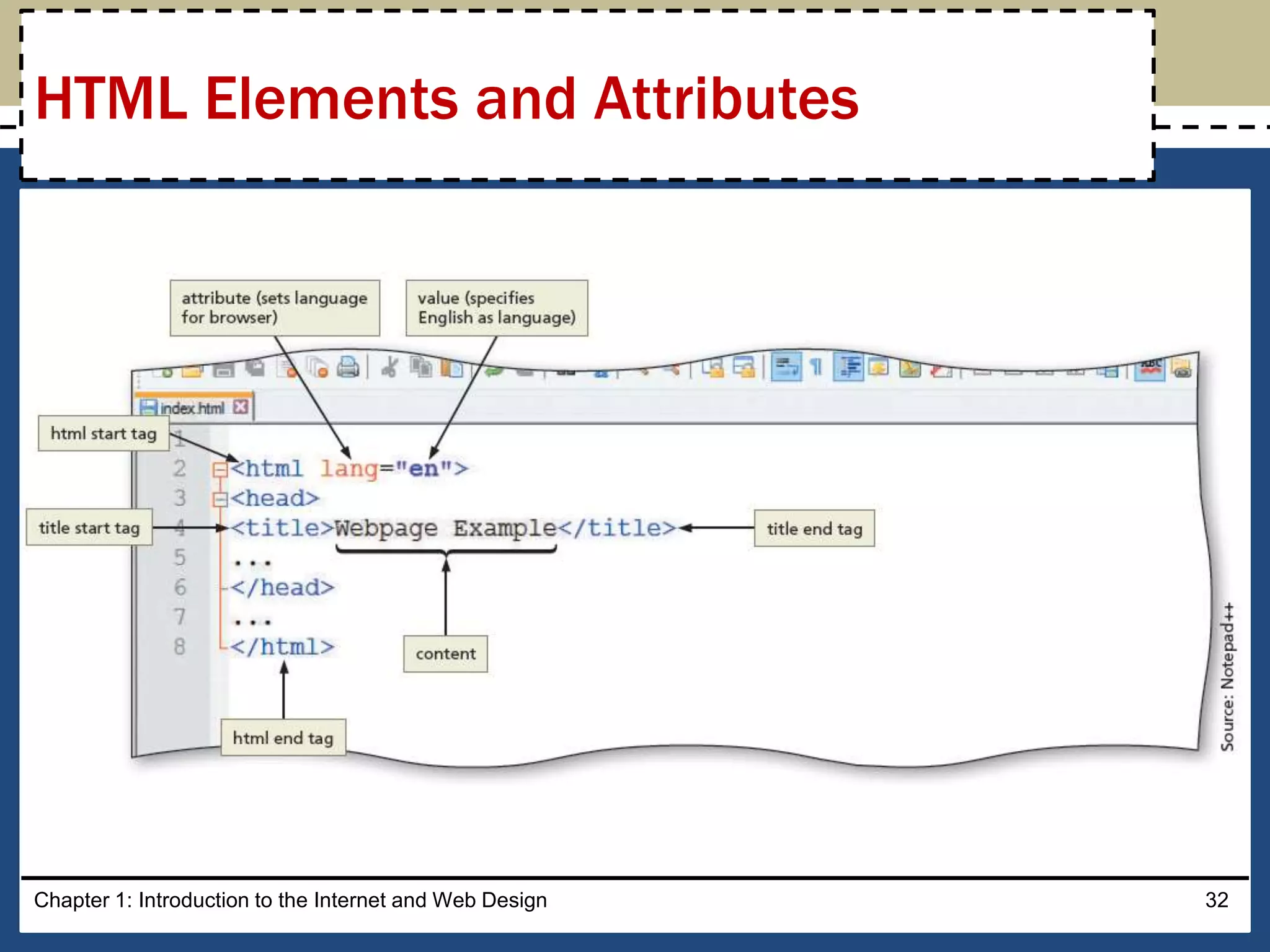 HTML Elements and Attributes

attribute (sets language for browser)

value (specifies English as language)

index.html

html start tag

1
2 <html lang="en">
3 <head>
4 <title>Webpage Example</title>
5 ...
6 </head>
7 ...
8 </html>

title start tag

title end tag

content

html end tag

Source: Notepad++

Chapter 1: Introduction to the Internet and Web Design

32